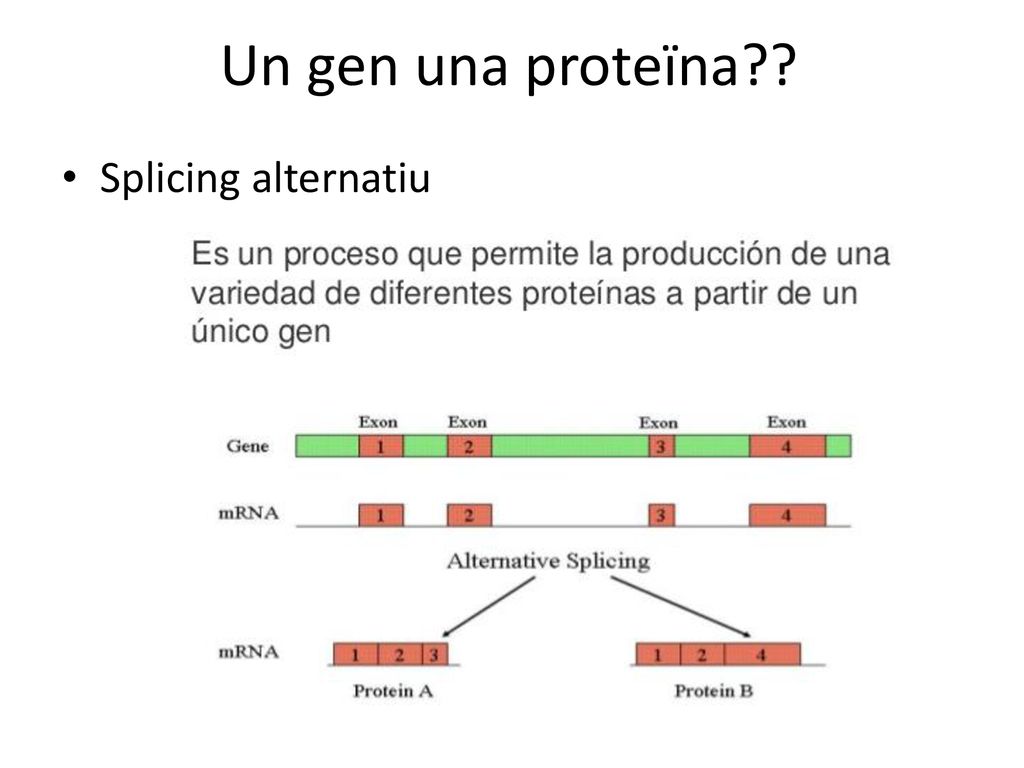 Un gen una proteïna??

• Splicing alternatiu

Es un proceso que permite la producción de una variedad de diferentes proteínas a partir de un único gen

Exon Exon Exon Exon

Gene 1 2 3 4

mRNA 1 2 3 4

Alternative Splicing

mRNA 1 2 3 1 2 4

Protein A Protein B